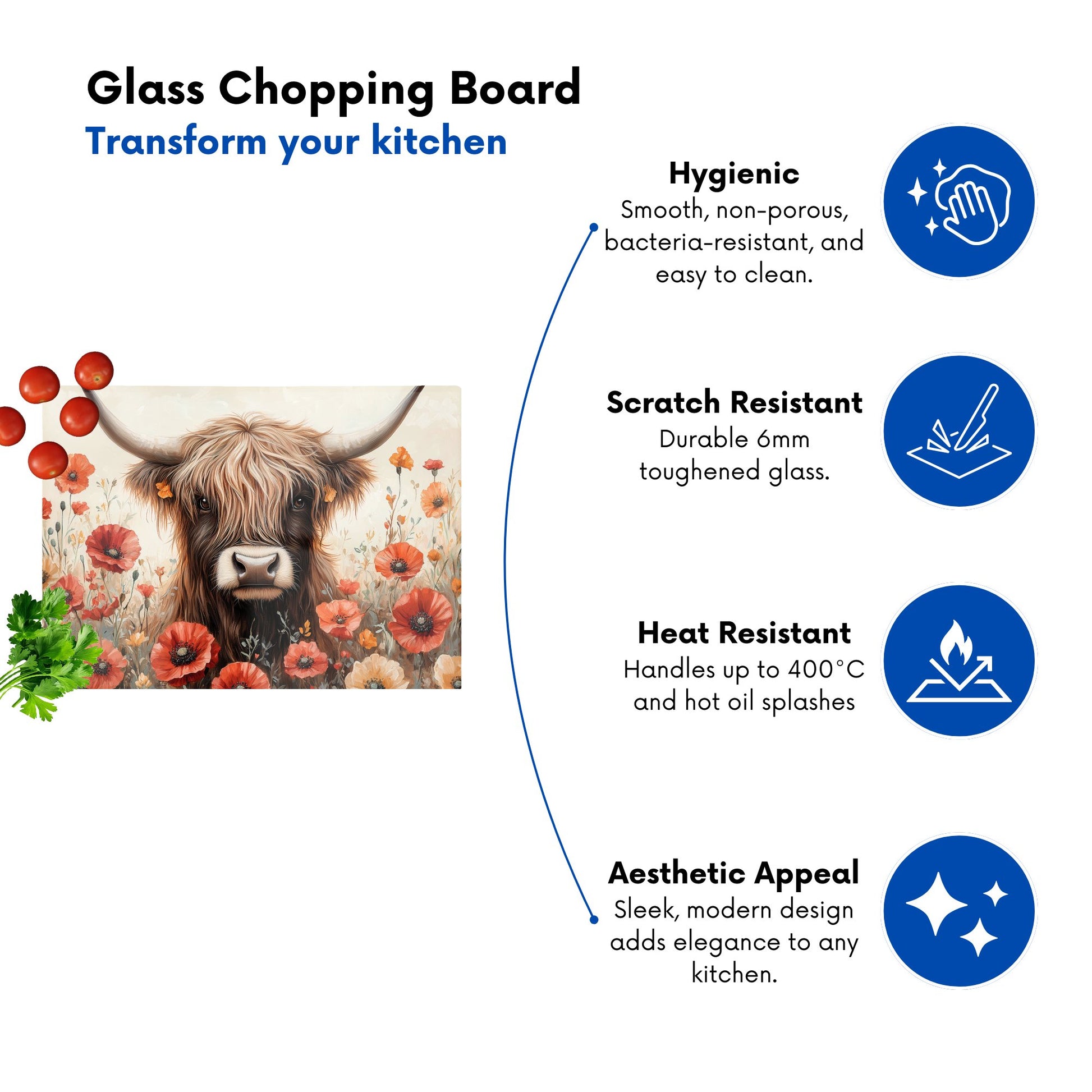 Glass Chopping Board
Transform your kitchen

Hygienic
Smooth, non-porous, bacteria-resistant, and easy to clean.

Scratch Resistant
Durable 6mm toughened glass.

Heat Resistant
Handles up to 400°C and hot oil splashes

Aesthetic Appeal
Sleek, modern design adds elegance to any kitchen.